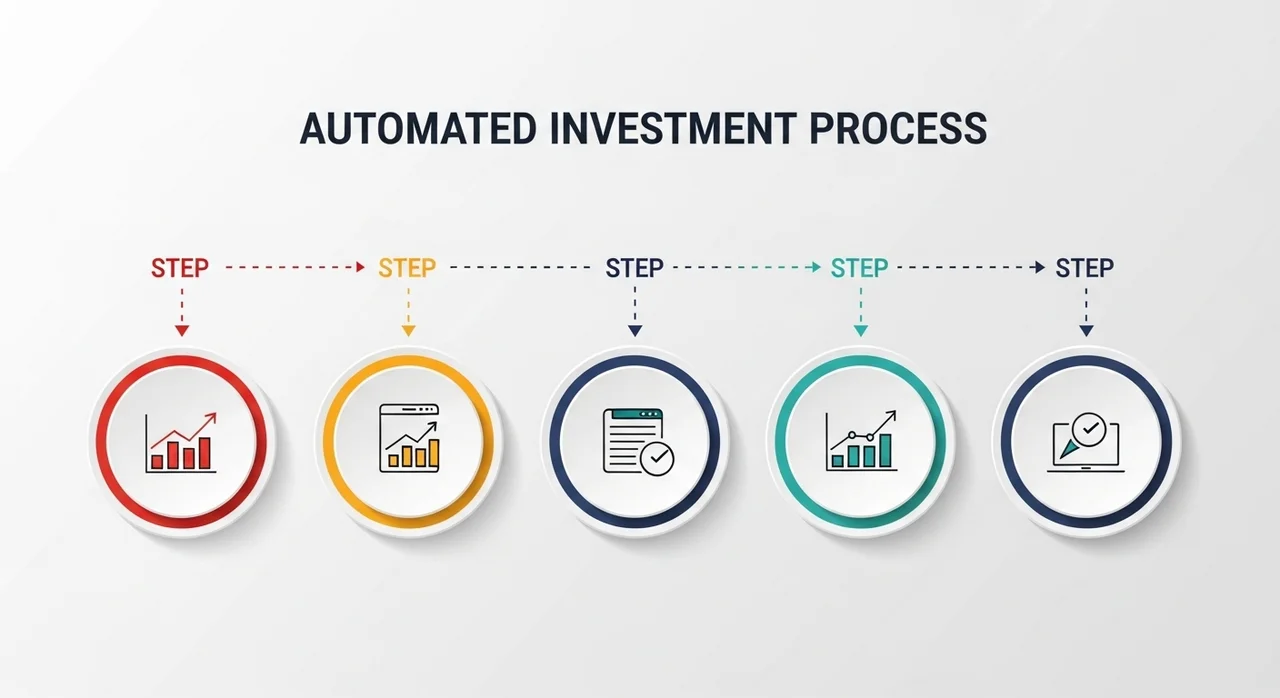 AUTOMATED INVESTMENT PROCESS

STEP

STEP

STEP

STEP

STEP